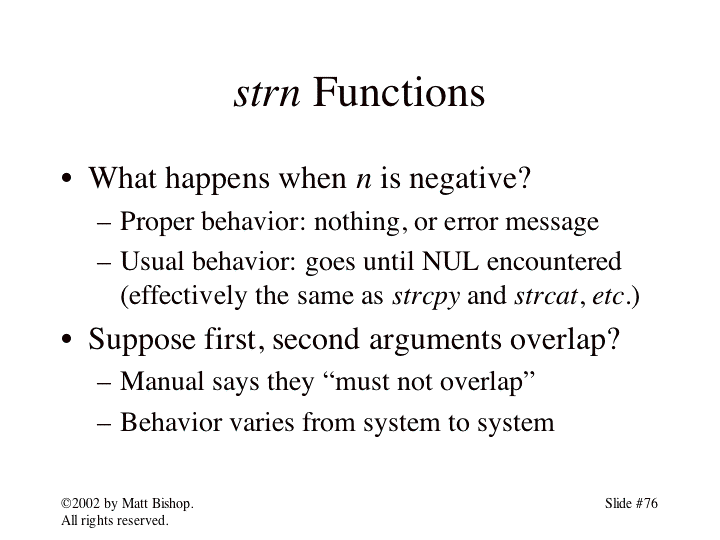 strn Functions

• What happens when n is negative?
– Proper behavior: nothing, or error message
– Usual behavior: goes until NUL encountered (effectively the same as strcpy and strcat, etc.)

• Suppose first, second arguments overlap?
– Manual says they “must not overlap”
– Behavior varies from system to system

©2002 by Matt Bishop.
All rights reserved.

Slide #76